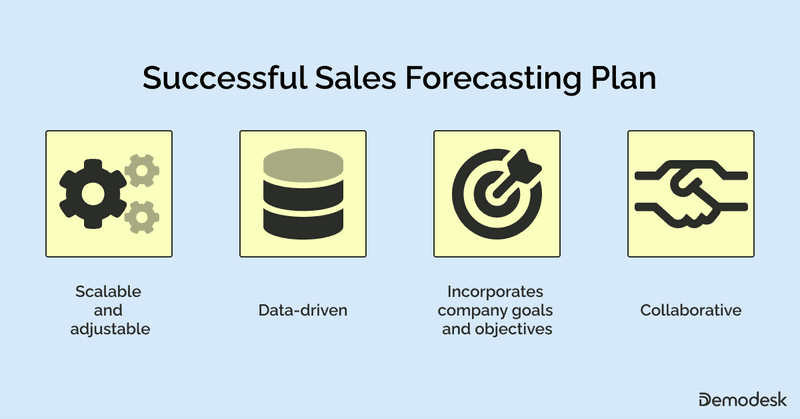 Successful Sales Forecasting Plan

Scalable and adjustable

Data-driven

Incorporates company goals and objectives

Collaborative

Demodesk